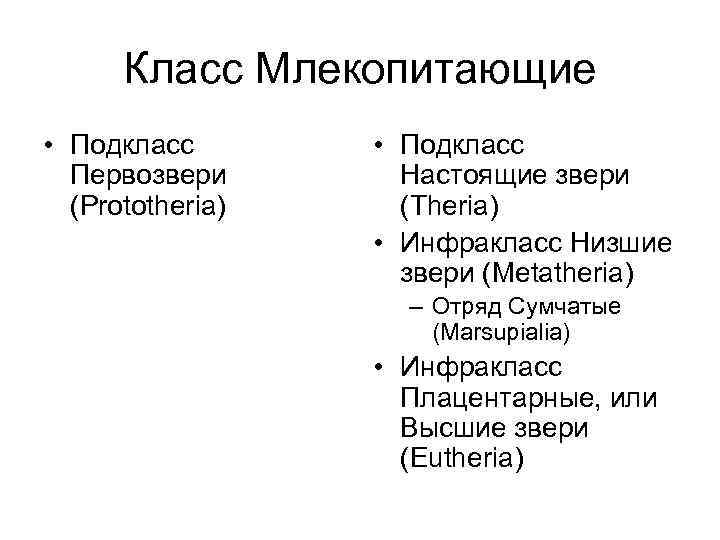 Класс Млекопитающие

• Подкласс Первозвери (Prototheria)

• Подкласс Настоящие звери (Theria)
• Инфракласс Низшие звери (Metatheria)
– Отряд Сумчатые (Marsupialia)
• Инфракласс Плацентарные, или Высшие звери (Eutheria)